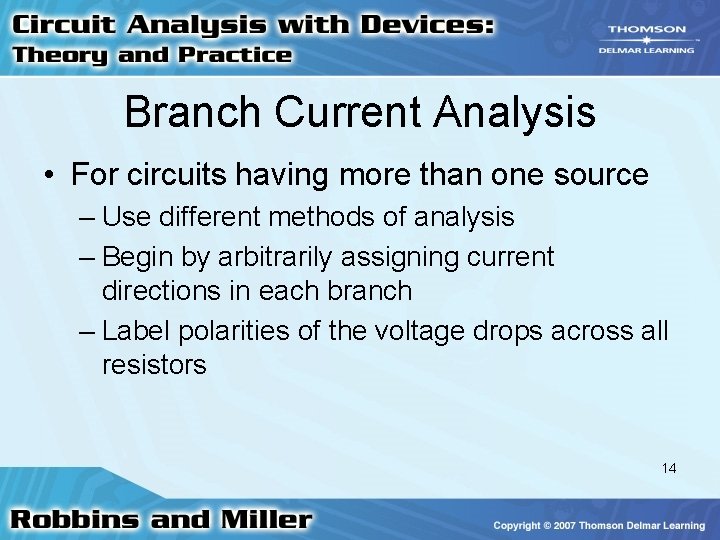 Circuit Analysis with Devices:
Theory and Practice

THOMSON
DELMAR LEARNING

Branch Current Analysis

• For circuits having more than one source
– Use different methods of analysis
– Begin by arbitrarily assigning current directions in each branch
– Label polarities of the voltage drops across all resistors

14

Robbins and Miller

Copyright © 2007 Thomson Delmar Learning